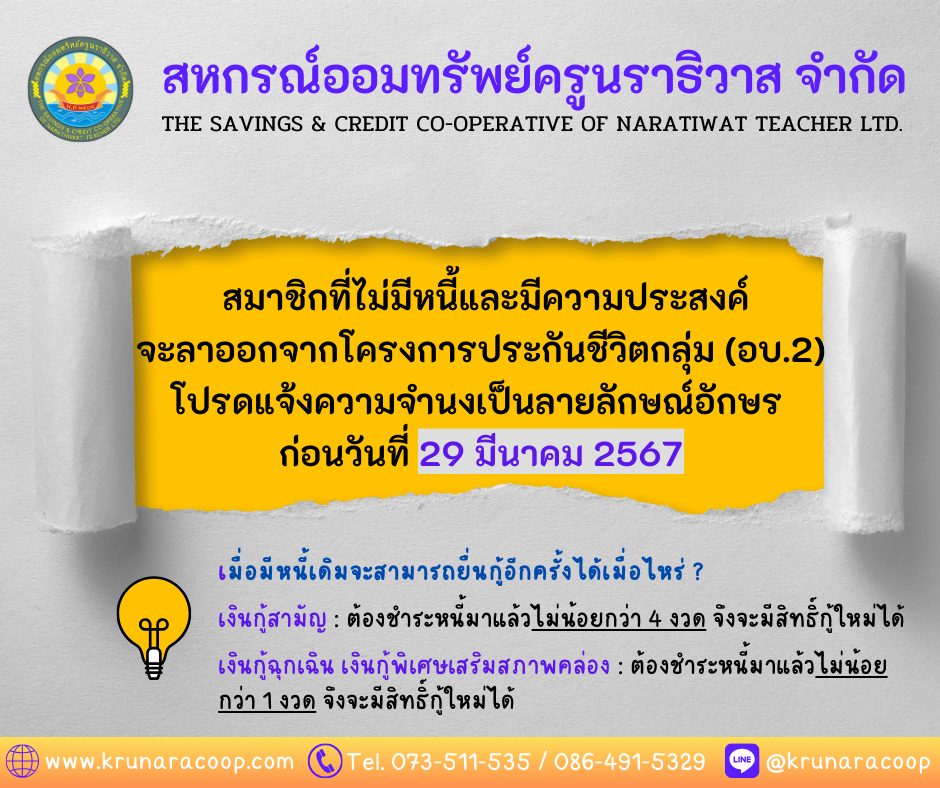 สหกรณ์ออมทรัพย์ครูนราธิวาส จำกัด
THE SAVINGS & CREDIT CO-OPERATIVE OF NARATIWAT TEACHER LTD.

สมาชิกที่ไม่มีหนี้และมีความประสงค์
จะลาออกจากโครงการประกันชีวิตกลุ่ม (อบ.2)
โปรดแจ้งความจำนงเป็นลายลักษณ์อักษร
ก่อนวันที่ 29 มีนาคม 2567

เมื่อมีหนี้เดิมจะสามารถยื่นกู้อีกครั้งได้เมื่อไหร่ ?

เงินกู้สามัญ : ต้องชำระหนี้มาแล้วไม่น้อยกว่า 4 งวด จึงจะมีสิทธิ์กู้ใหม่ได้

เงินกู้ฉุกเฉิน เงินกู้พิเศษเสริมสภาพคล่อง : ต้องชำระหนี้มาแล้วไม่น้อยกว่า 1 งวด จึงจะมีสิทธิ์กู้ใหม่ได้

www.krunaracoop.com Tel. 073-511-535 / 086-491-5329 LINE @krunaracoop